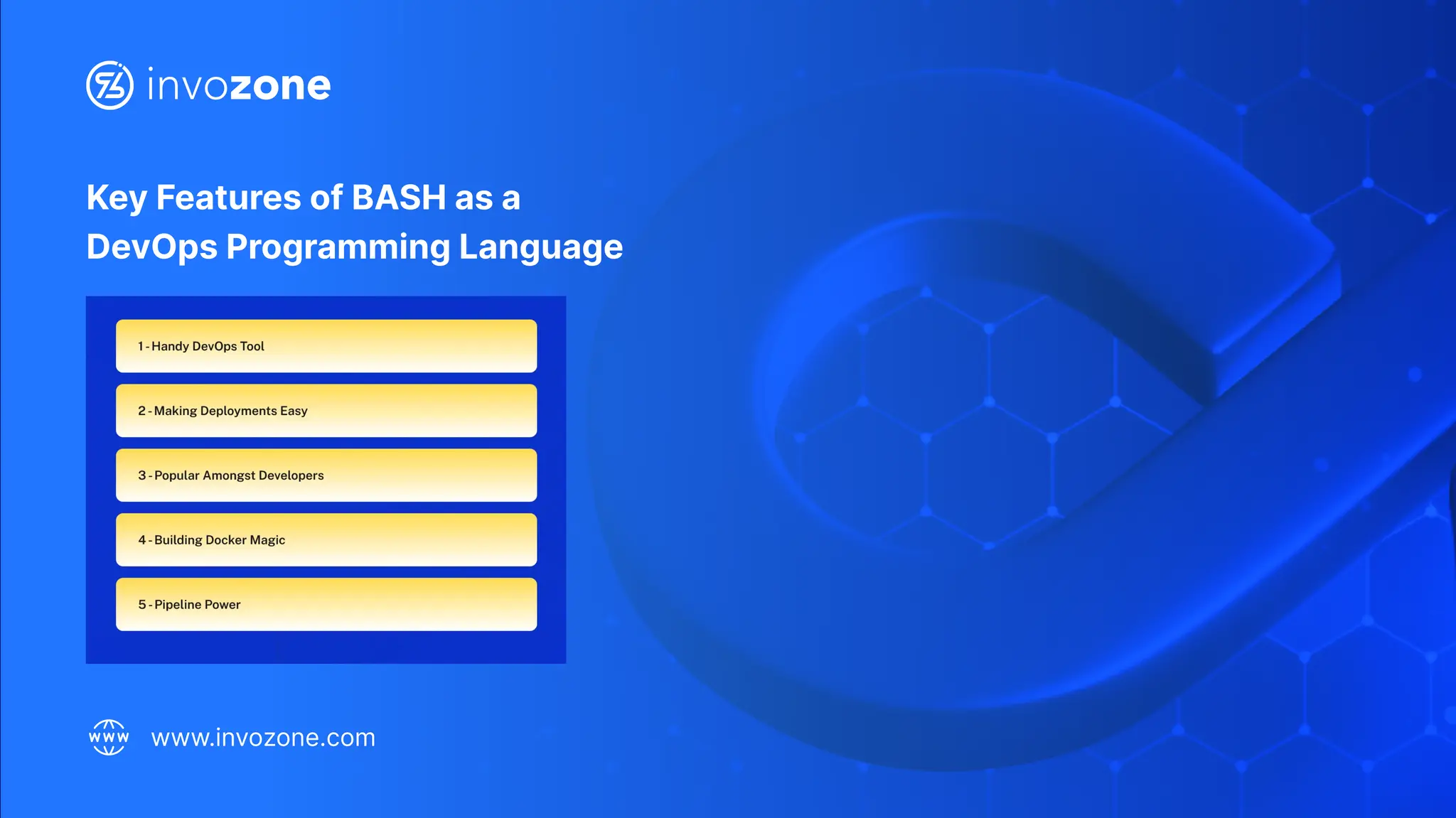 invozone

Key Features of BASH as a DevOps Programming Language

1 - Handy DevOps Tool

2 - Making Deployments Easy

3 - Popular Amongst Developers

4 - Building Docker Magic

5 - Pipeline Power

www

www.invozone.com